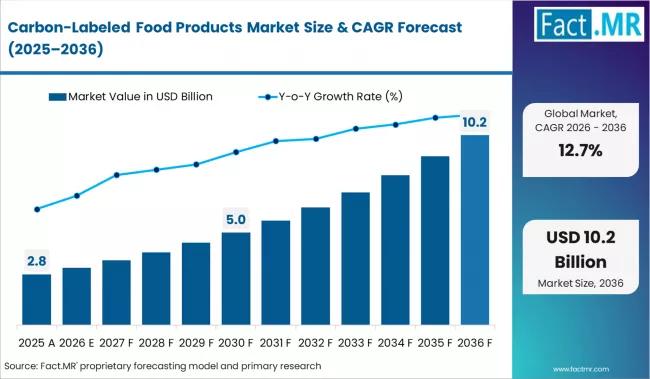 Carbon-Labeled Food Products Market Size & CAGR Forecast (2025–2036)

Fact.MR

Market Value in USD Billion

Y-o-Y Growth Rate (%)

2.8

5.0

10.2

2025 A 2026 E 2027 F 2028 F 2029 F 2030 F 2031 F 2032 F 2033 F 2034 F 2035 F 2036 F

Global Market, CAGR 2026 - 2036

12.7%

USD 10.2 Billion

Market Size, 2036

Source: Fact.MR' proprietary forecasting model and primary research

www.factmr.com